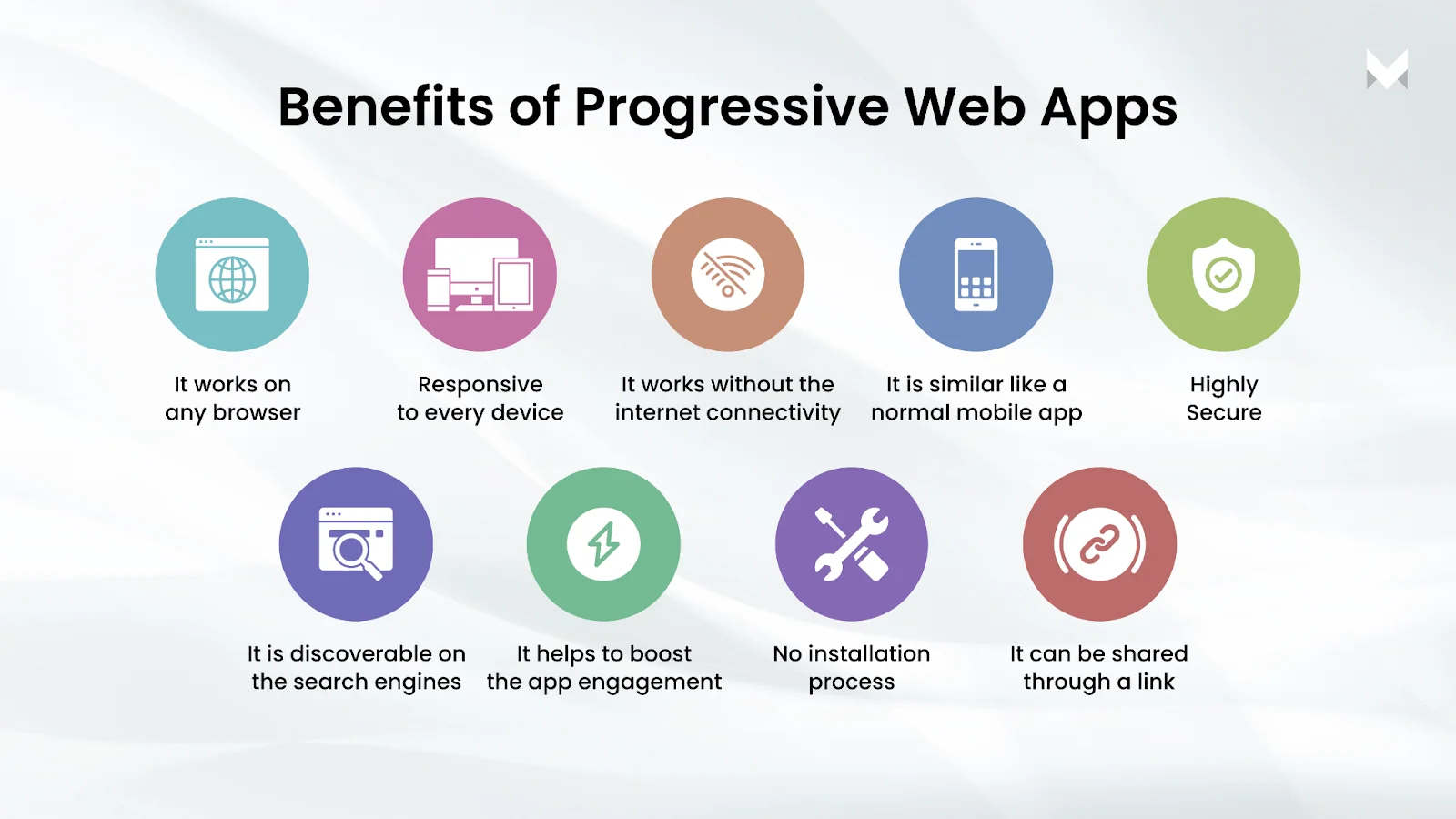 Benefits of Progressive Web Apps

It works on any browser

Responsive to every device

It works without the internet connectivity

It is similar like a normal mobile app

Highly Secure

It is discoverable on the search engines

It helps to boost the app engagement

No installation process

It can be shared through a link